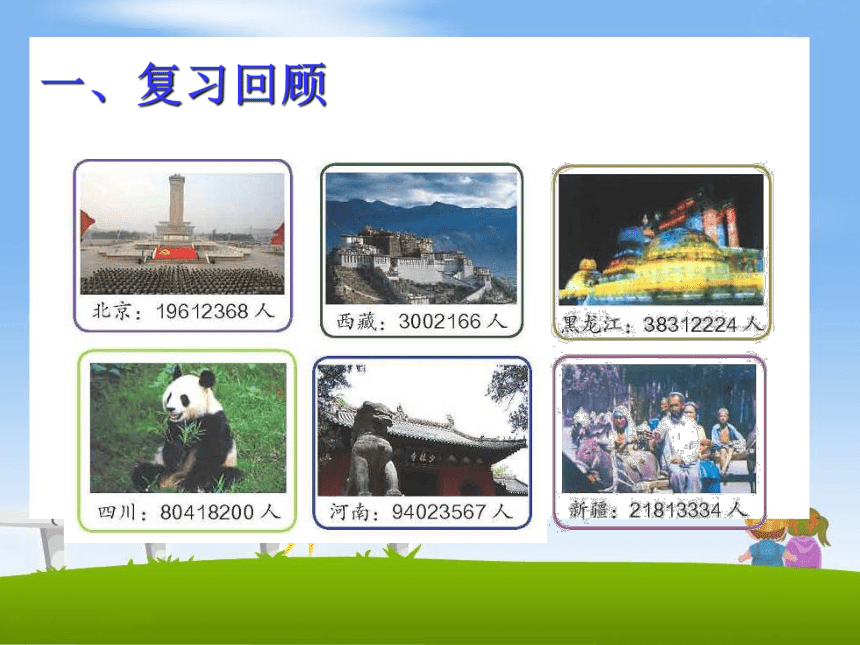 一、复习回顾

北京：19612368 人

西藏：3002166 人

黑龙江：38312224 人

四川：80418200 人

河南：94023567 人

新疆：21813334 人